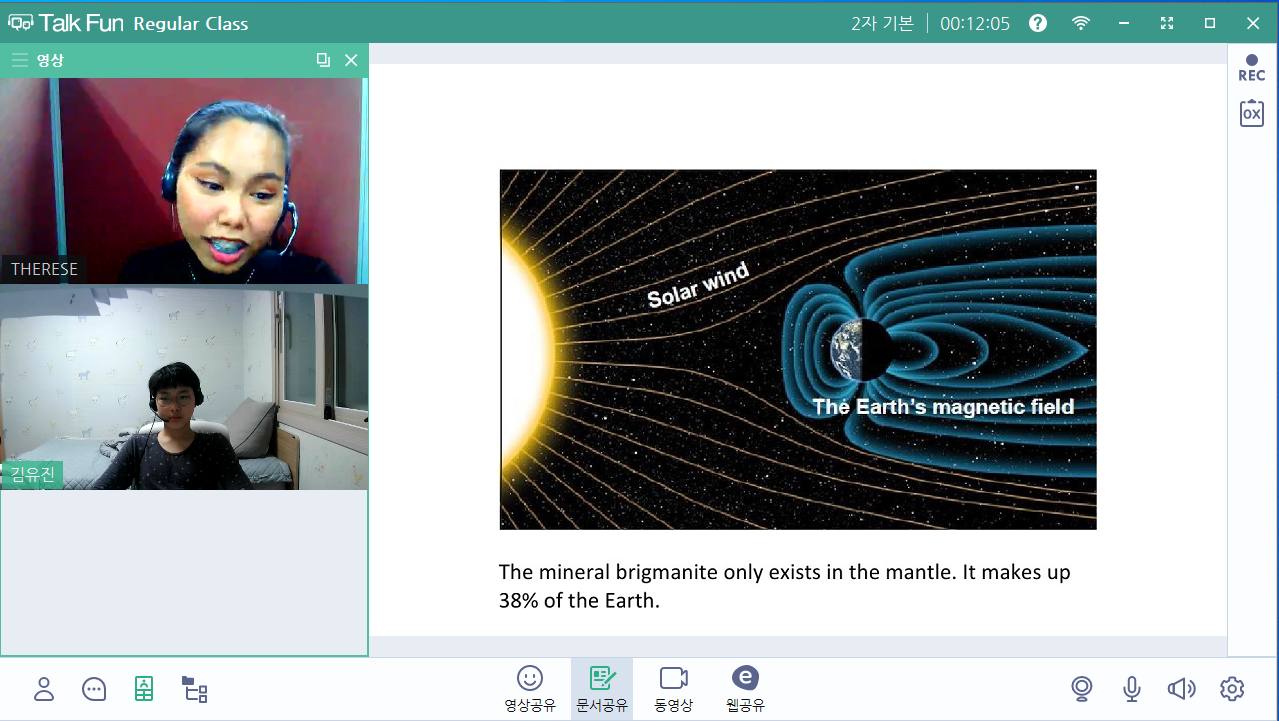 Talk Fun Regular Class

2자 기본 | 00:12:05

영상

THERESE

김유진

REC

OX

Solar wind

The Earth's magnetic field

The mineral brigmanite only exists in the mantle. It makes up 38% of the Earth.

영상공유 문서공유 동영상 웹공유